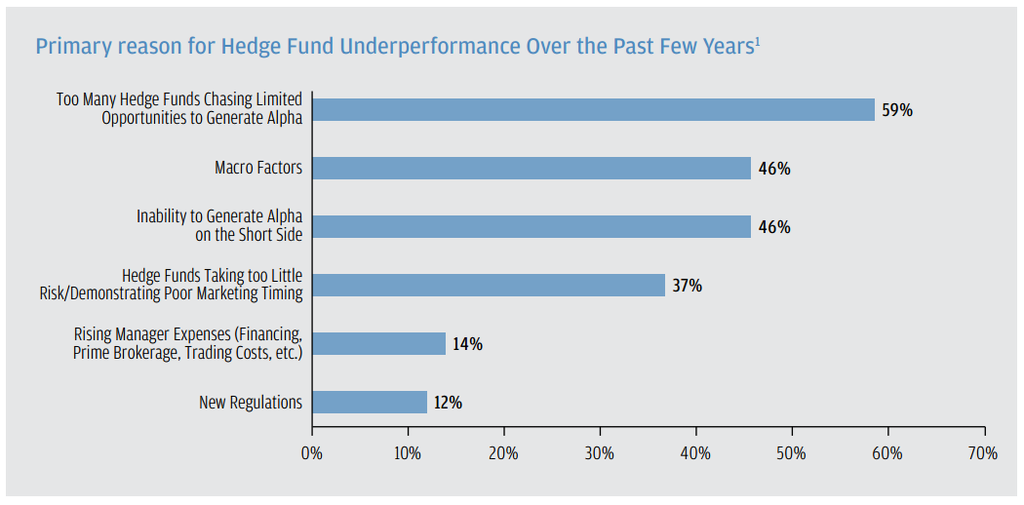 Primary reason for Hedge Fund Underperformance Over the Past Few Years$^1$

Too Many Hedge Funds Chasing Limited Opportunities to Generate Alpha 59%

Macro Factors 46%

Inability to Generate Alpha on the Short Side 46%

Hedge Funds Taking too Little Risk/Demonstrating Poor Marketing Timing 37%

Rising Manager Expenses (Financing, Prime Brokerage, Trading Costs, etc.) 14%

New Regulations 12%

0% 10% 20% 30% 40% 50% 60% 70%